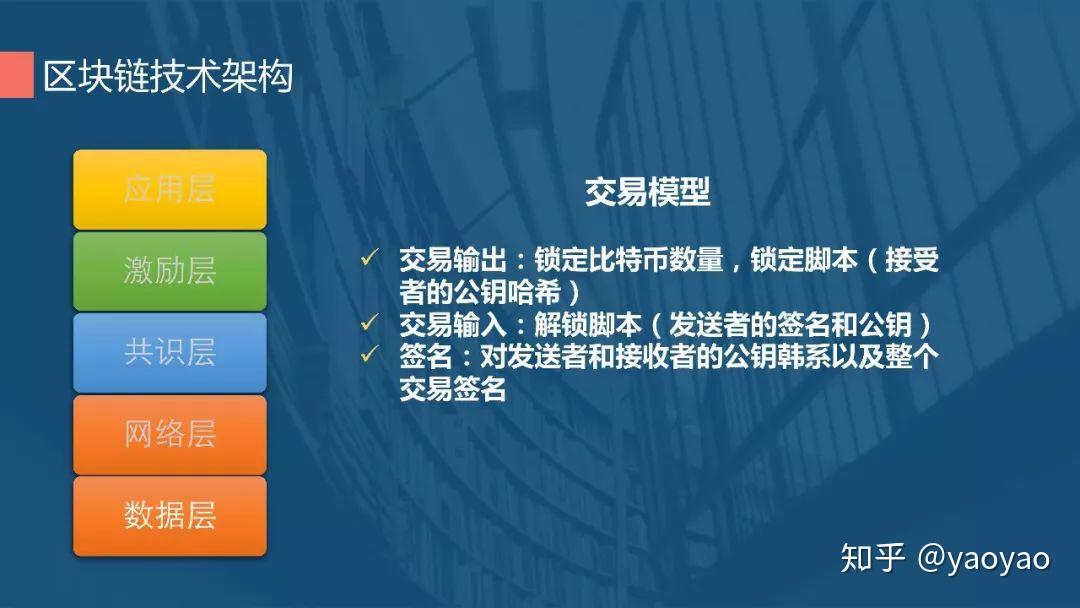 区块链技术架构

应用层
激励层
共识层
网络层
数据层

交易模型

✓ 交易输出：锁定比特币数量，锁定脚本（接受者的公钥哈希）
✓ 交易输入：解锁脚本（发送者的签名和公钥）
✓ 签名：对发送者和接收者的公钥韩系以及整个交易签名

知乎 @yaoyao